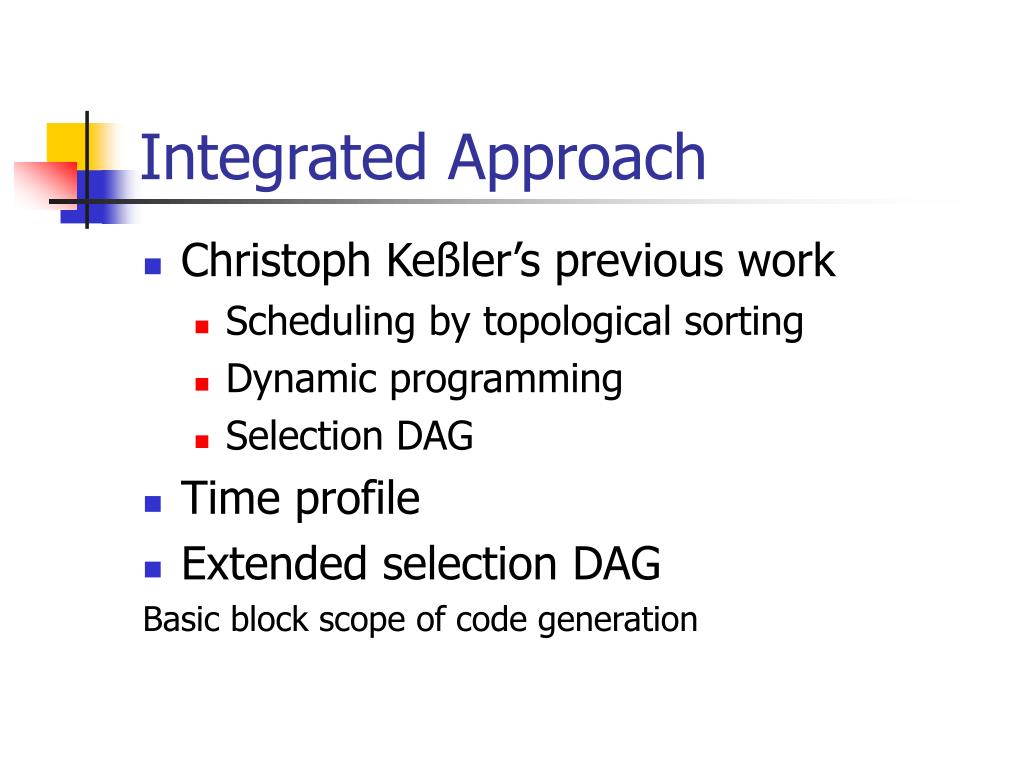 Integrated Approach

- Christoph Keßler’s previous work
  - Scheduling by topological sorting
  - Dynamic programming
  - Selection DAG
- Time profile
- Extended selection DAG

Basic block scope of code generation